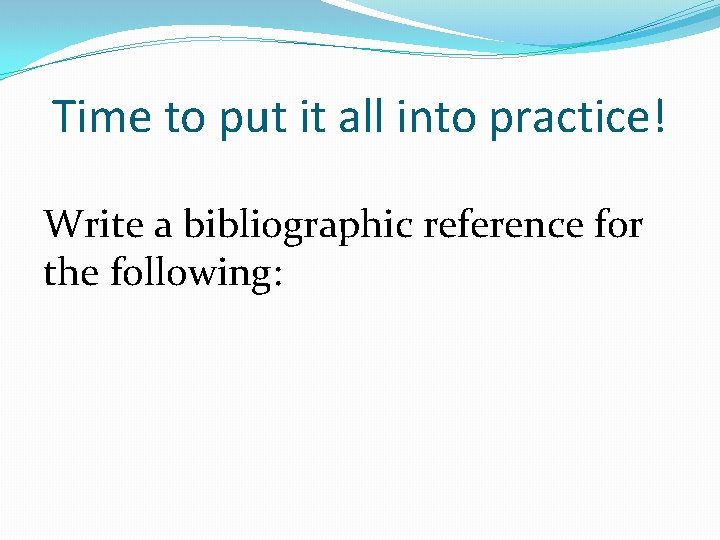 Time to put it all into practice!

Write a bibliographic reference for the following: